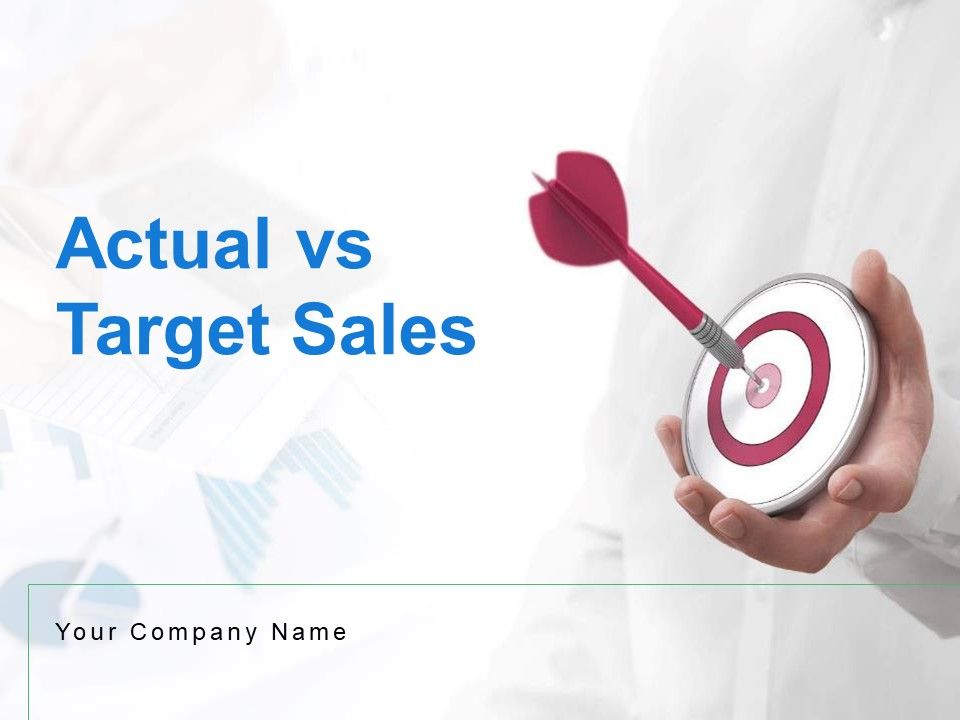 Actual vs Target Sales

Your Company Name